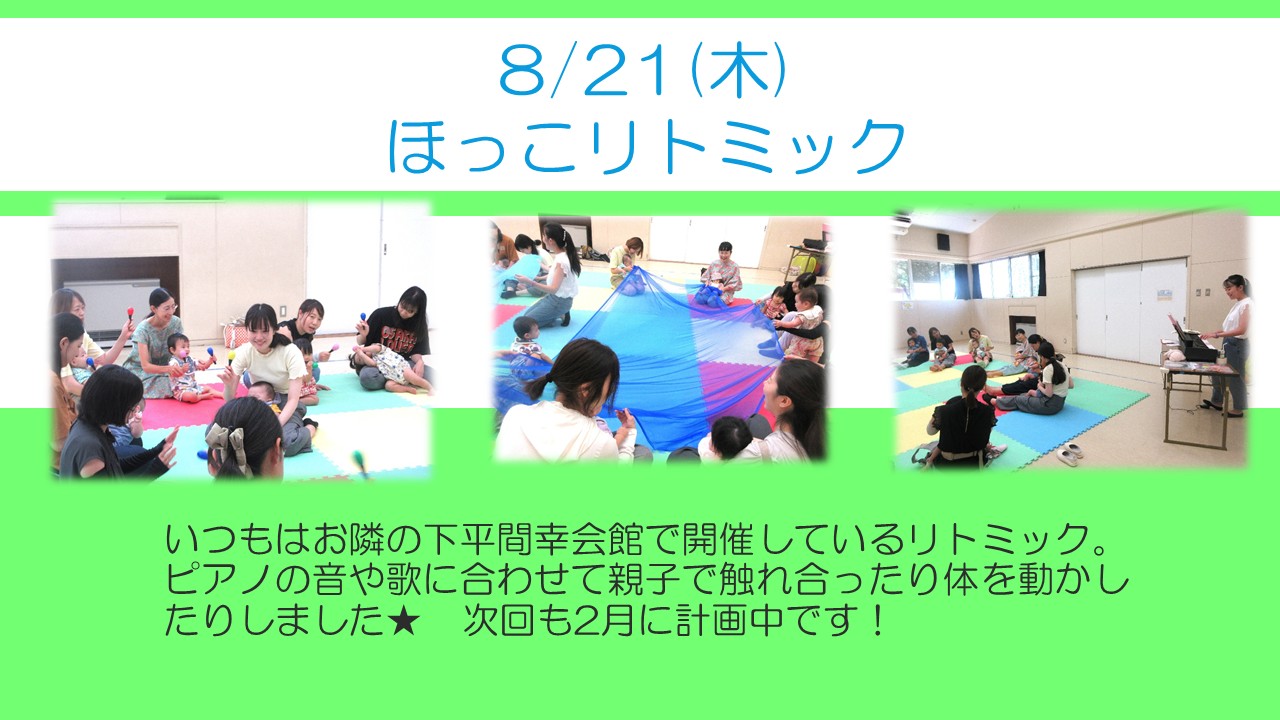 8/21(木)
ほっこリトミック

いつもはお隣の下平間幸会館で開催しているリトミック。ピアノの音や歌に合わせて親子で触れ合ったり体を動かしたりしました★　次回も2月に計画中です！